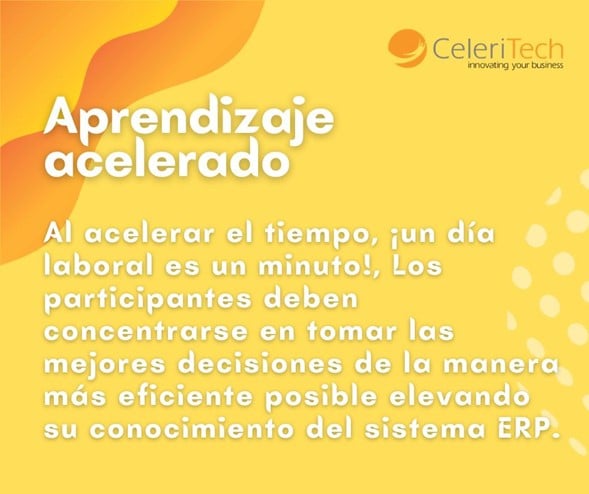 CeleriTech
innovating your business

Aprendizaje acelerado

Al acelerar el tiempo, ¡un día laboral es un minuto!, Los participantes deben concentrarse en tomar las mejores decisiones de la manera más eficiente posible elevando su conocimiento del sistema ERP.